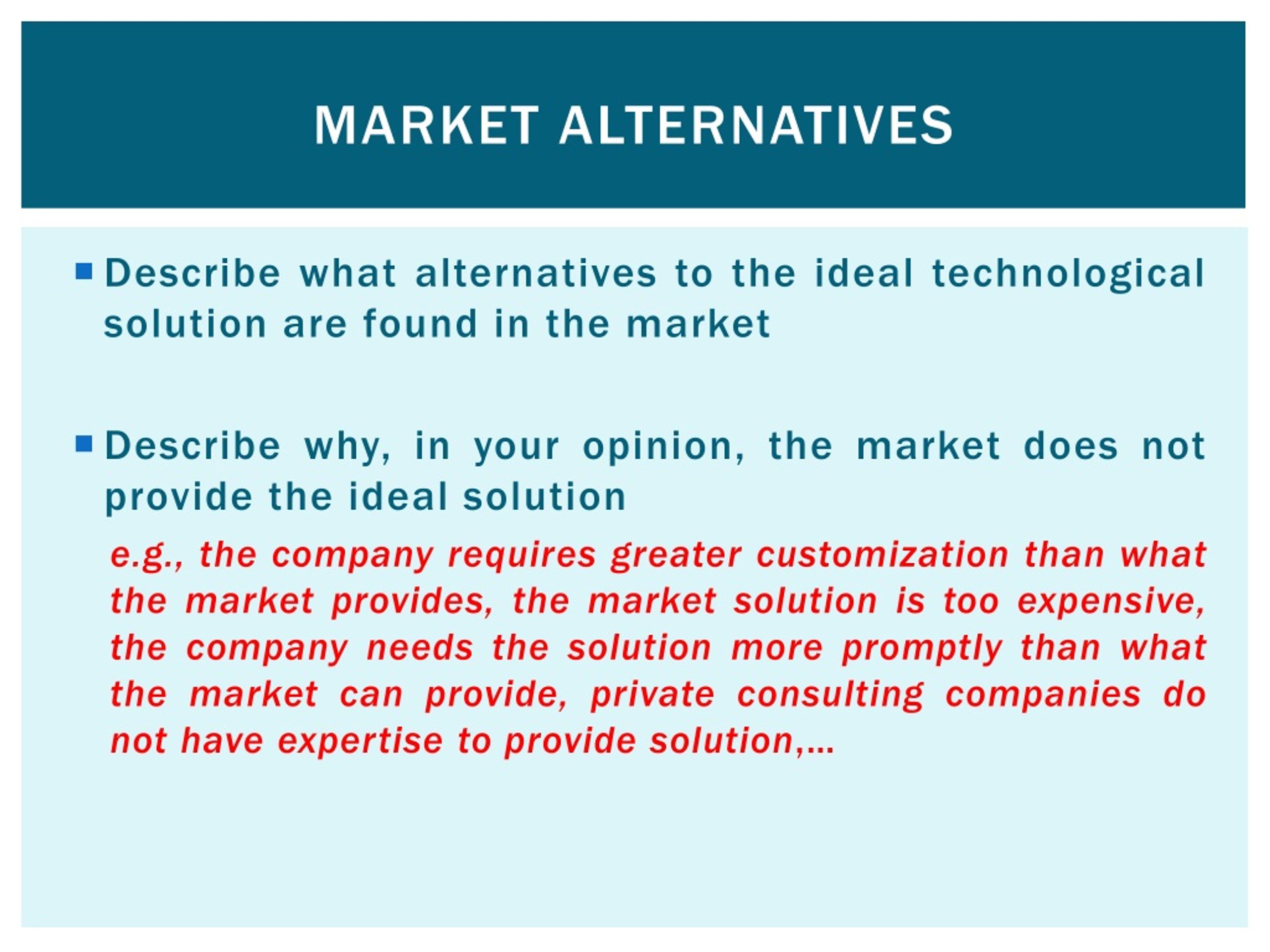 MARKET ALTERNATIVES

Describe what alternatives to the ideal technological solution are found in the market

Describe why, in your opinion, the market does not provide the ideal solution

e.g., the company requires greater customization than what the market provides, the market solution is too expensive, the company needs the solution more promptly than what the market can provide, private consulting companies do not have expertise to provide solution,…